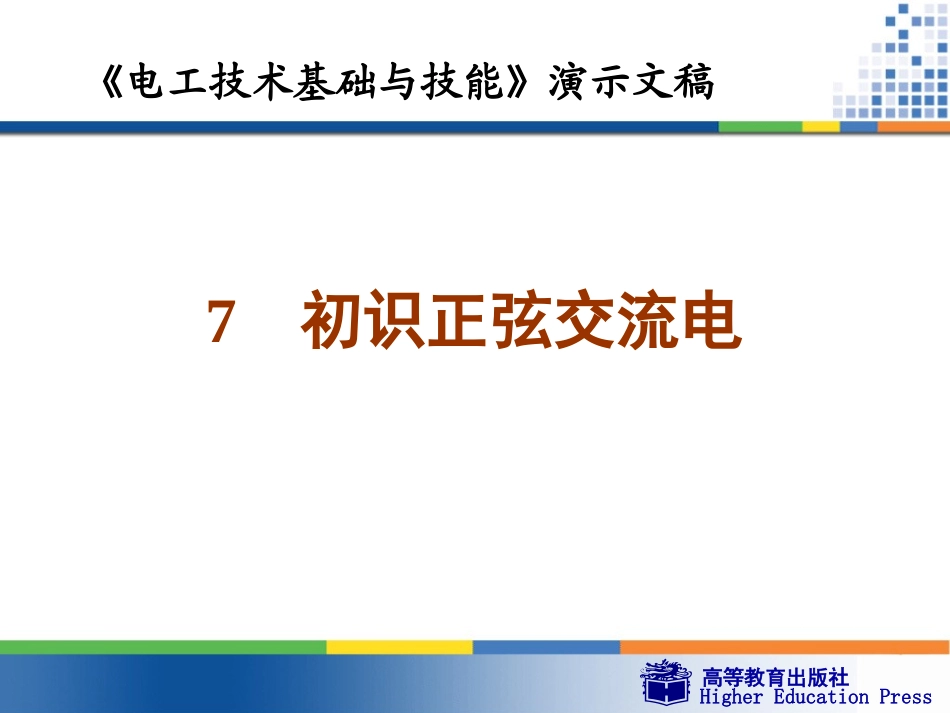 《电工技术基础与技能》演示文稿

7　初识正弦交流电

高等教育出版社
Higher Education Press